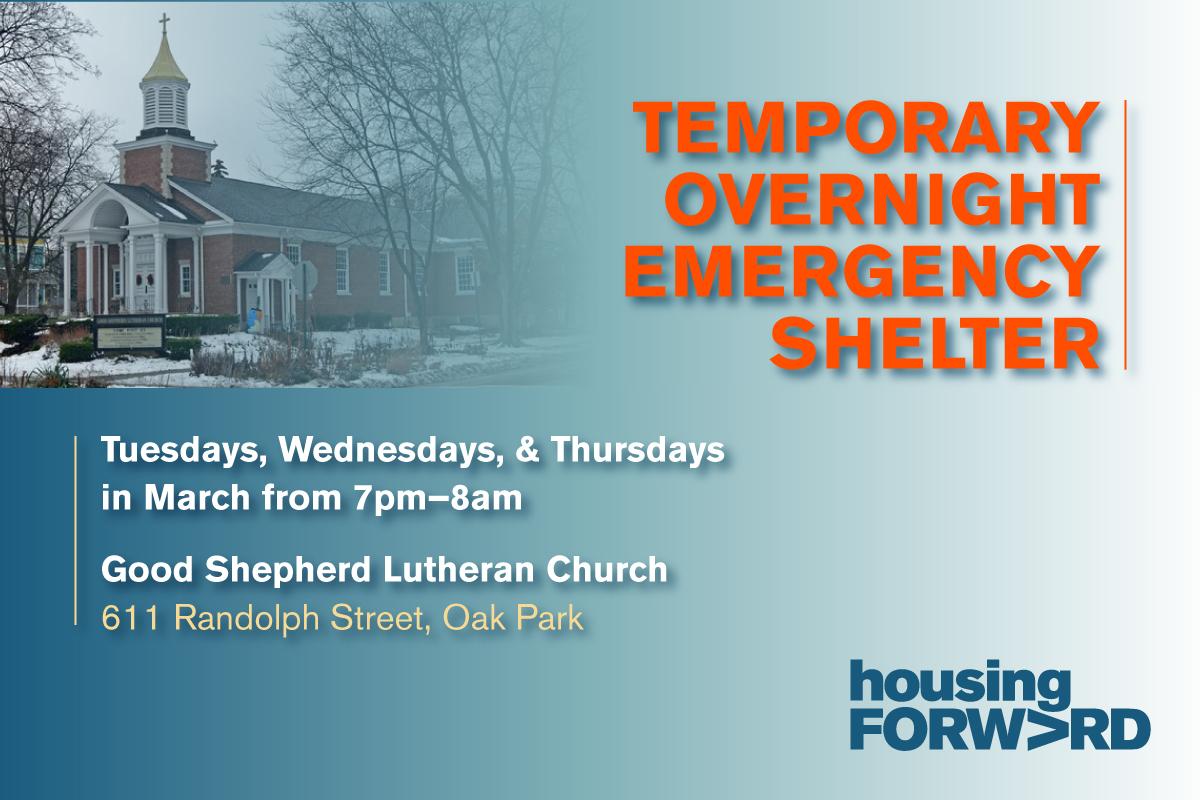 TEMPORARY OVERNIGHT EMERGENCY SHELTER

Tuesdays, Wednesdays, & Thursdays in March from 7pm–8am

Good Shepherd Lutheran Church
611 Randolph Street, Oak Park

housing FORWARD